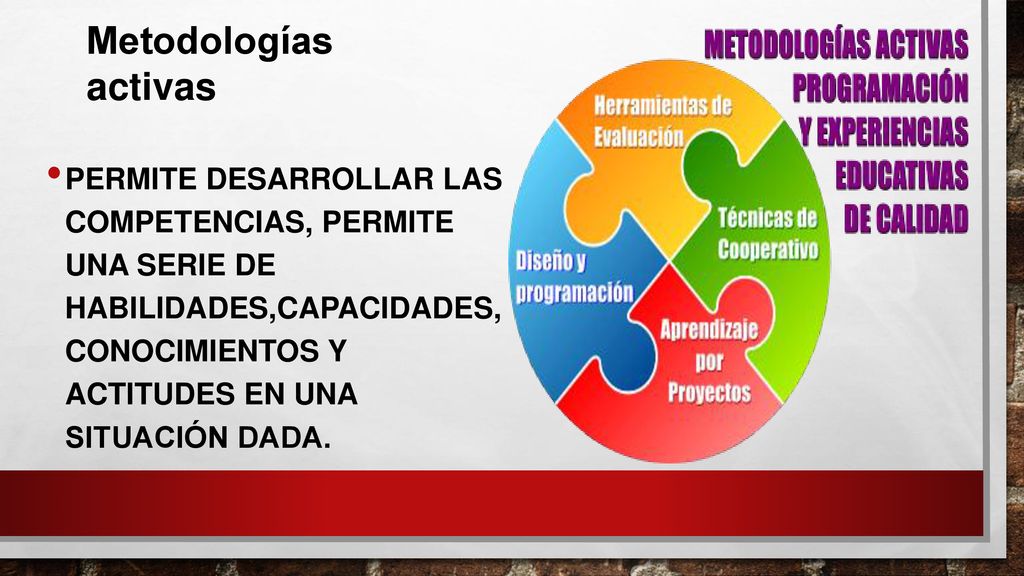 Metodologías activas

• PERMITE DESARROLLAR LAS COMPETENCIAS, PERMITE UNA SERIE DE HABILIDADES,CAPACIDADES, CONOCIMIENTOS Y ACTITUDES EN UNA SITUACIÓN DADA.

Herramientas de Evaluación

Técnicas de Cooperativo

Diseño y programación

Aprendizaje por Proyectos

METODOLOGÍAS ACTIVAS
PROGRAMACIÓN
Y EXPERIENCIAS
EDUCATIVAS
DE CALIDAD